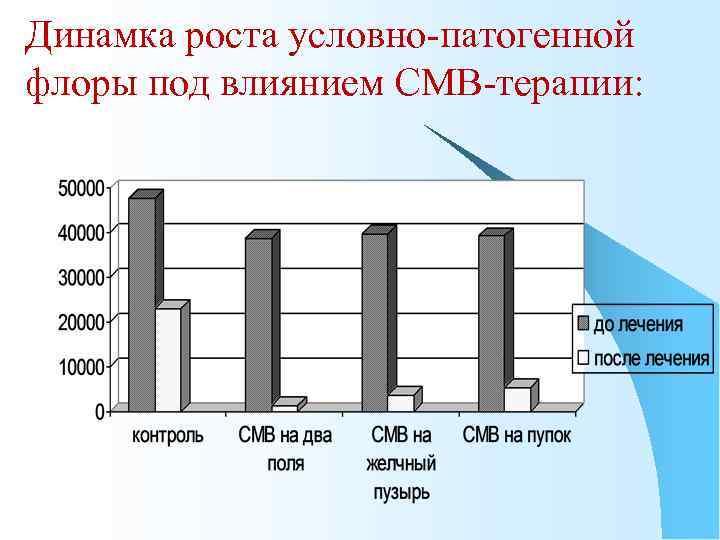 Динамка роста условно-патогенной флоры под влиянием СМВ-терапии:

50000
40000
30000
20000
10000
0

контроль
СМВ на два поля
СМВ на желчный пузырь
СМВ на пупок

до лечения
после лечения